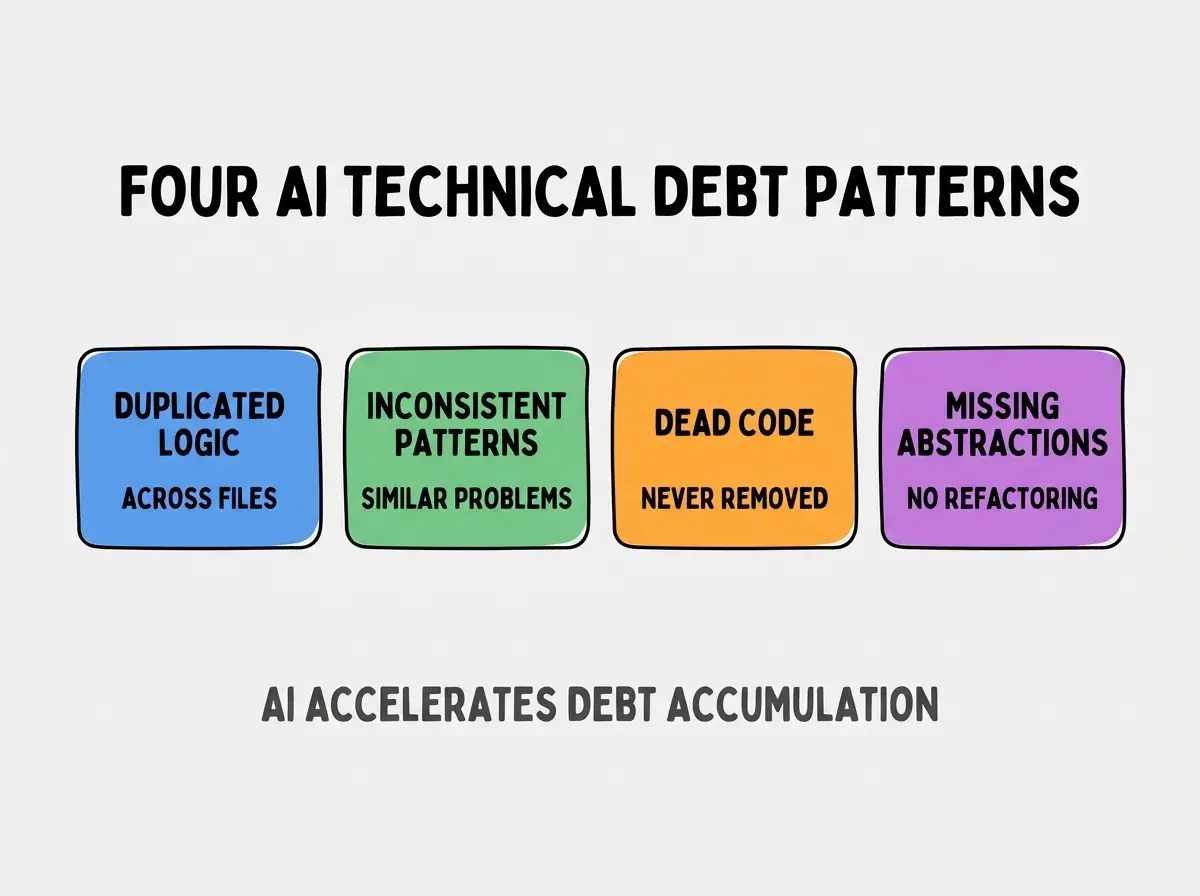 FOUR AI TECHNICAL DEBT PATTERNS

DUPLICATED LOGIC
ACROSS FILES

INCONSISTENT PATTERNS
SIMILAR PROBLEMS

DEAD CODE
NEVER REMOVED

MISSING ABSTRACTIONS
NO REFACTORING

AI ACCELERATES DEBT ACCUMULATION